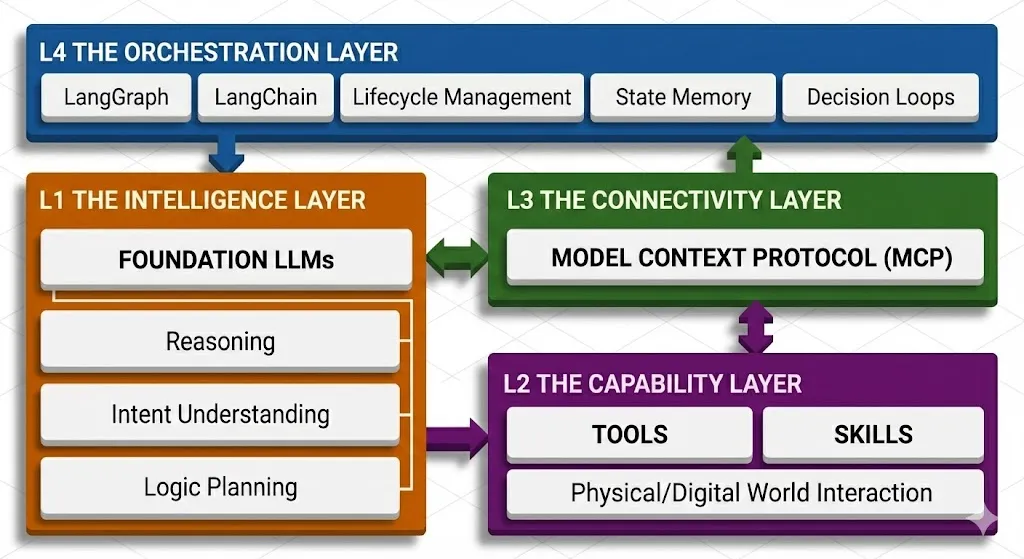 L4 THE ORCHESTRATION LAYER

LangGraph

LangChain

Lifecycle Management

State Memory

Decision Loops

L1 THE INTELLIGENCE LAYER

FOUNDATION LLMs

Reasoning

Intent Understanding

Logic Planning

L3 THE CONNECTIVITY LAYER

MODEL CONTEXT PROTOCOL (MCP)

L2 THE CAPABILITY LAYER

TOOLS

SKILLS

Physical/Digital World Interaction